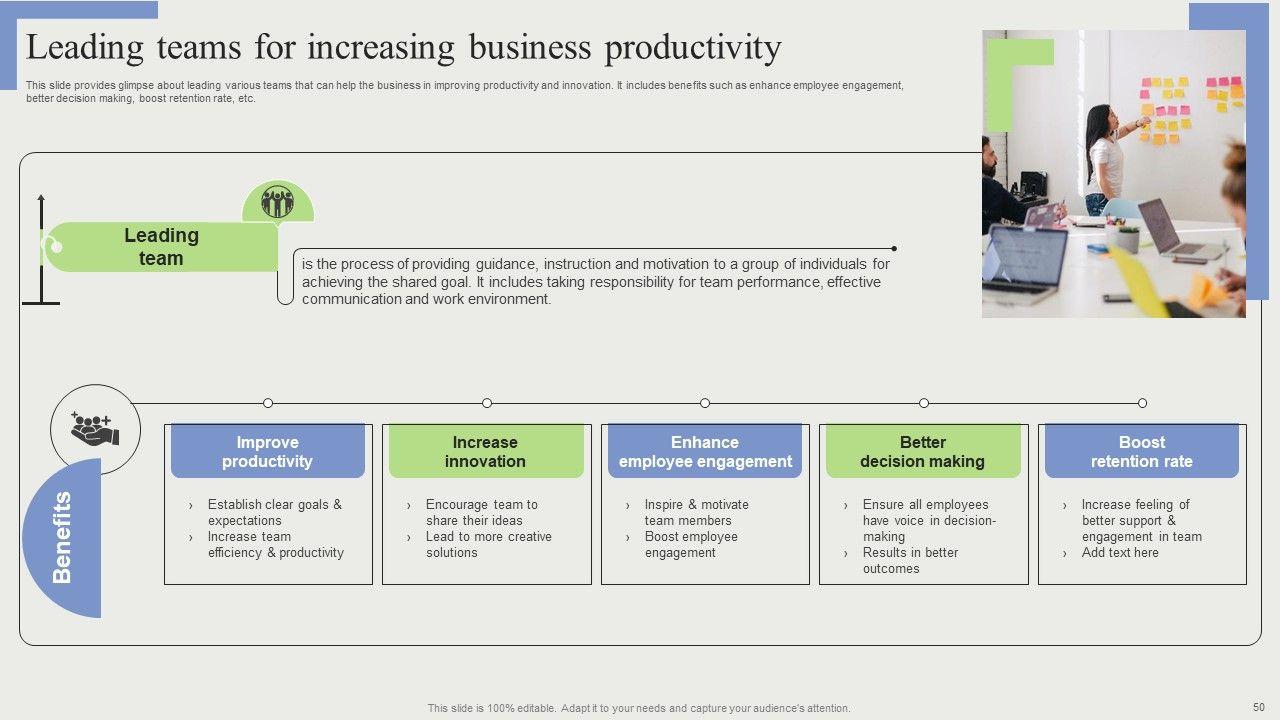 Leading teams for increasing business productivity

This slide provides glimpse about leading various teams that can help the business in improving productivity and innovation. It includes benefits such as enhance employee engagement, better decision making, boost retention rate, etc.

Leading team

is the process of providing guidance, instruction and motivation to a group of individuals for achieving the shared goal. It includes taking responsibility for team performance, effective communication and work environment.

Benefits

Improve productivity
› Establish clear goals & expectations
› Increase team efficiency & productivity

Increase innovation
› Encourage team to share their ideas
› Lead to more creative solutions

Enhance employee engagement
› Inspire & motivate team members
› Boost employee engagement

Better decision making
› Ensure all employees have voice in decision-making
› Results in better outcomes

Boost retention rate
› Increase feeling of better support & engagement in team
› Add text here

This slide is 100% editable. Adapt it to your needs and capture your audience's attention.

50